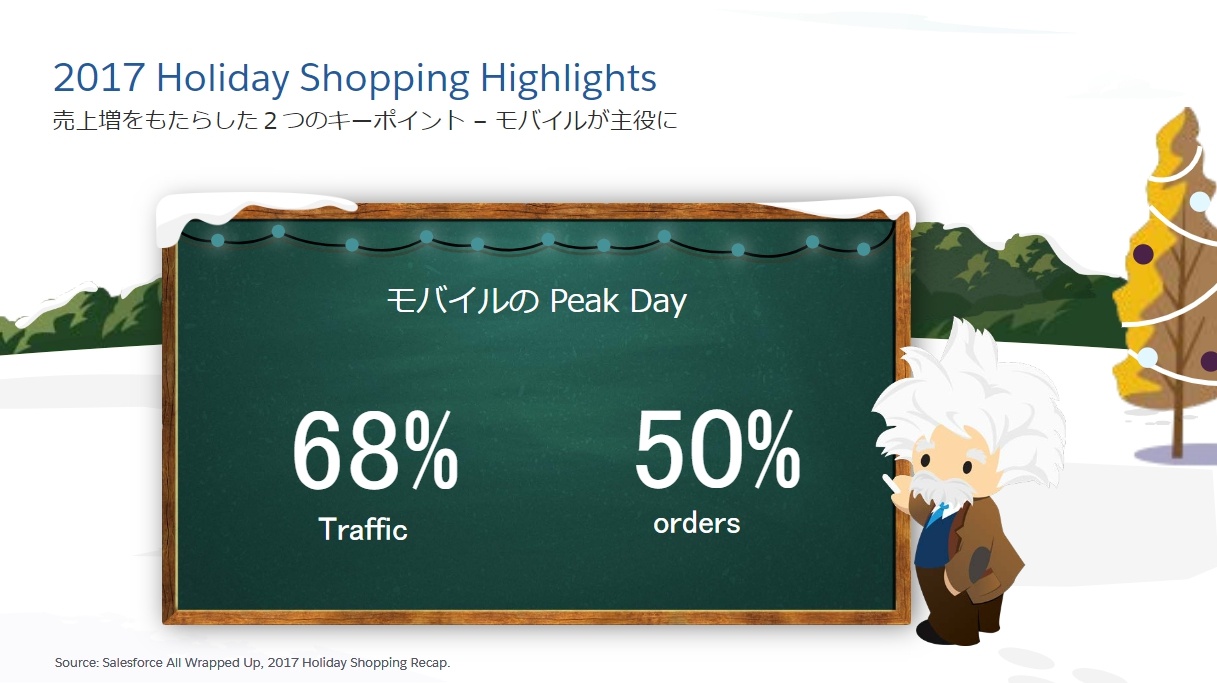 2017 Holiday Shopping Highlights
売上増をもたらした 2 つのキーポイント – モバイルが主役に

モバイルの Peak Day

68%
Traffic

50%
orders

Source: Salesforce All Wrapped Up, 2017 Holiday Shopping Recap.